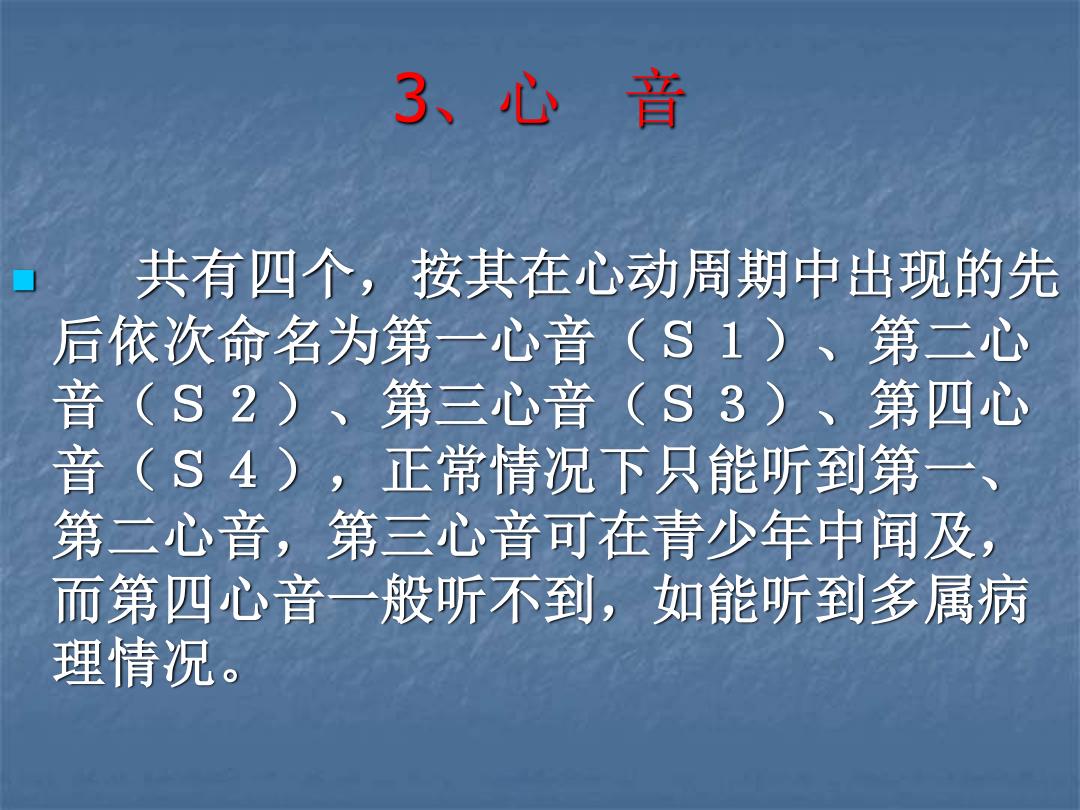 3、心　音

共有四个，按其在心动周期中出现的先后依次命名为第一心音（Ｓ１）、第二心音（Ｓ２）、第三心音（Ｓ３）、第四心音（Ｓ４），正常情况下只能听到第一、第二心音，第三心音可在青少年中闻及，而第四心音一般听不到，如能听到多属病理情况。